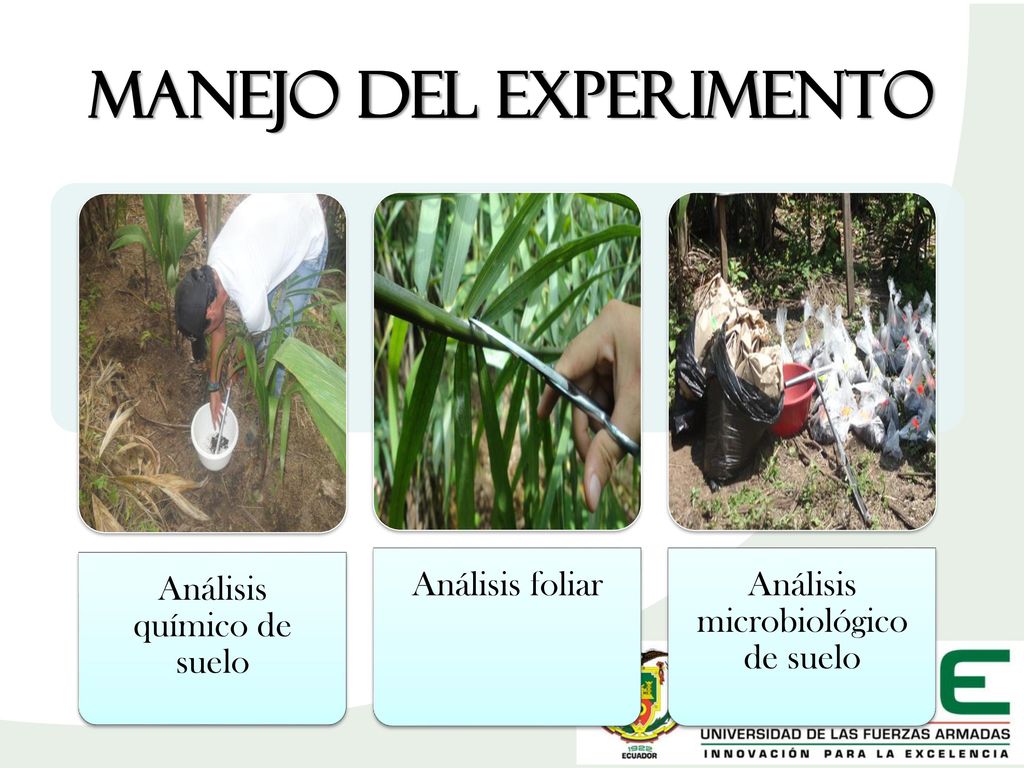 MANEJO DEL EXPERIMENTO

Análisis químico de suelo

Análisis foliar

Análisis microbiológico de suelo

1922
ECUADOR

E

UNIVERSIDAD DE LAS FUERZAS ARMADAS
INNOVACIÓN PARA LA EXCELENCIA